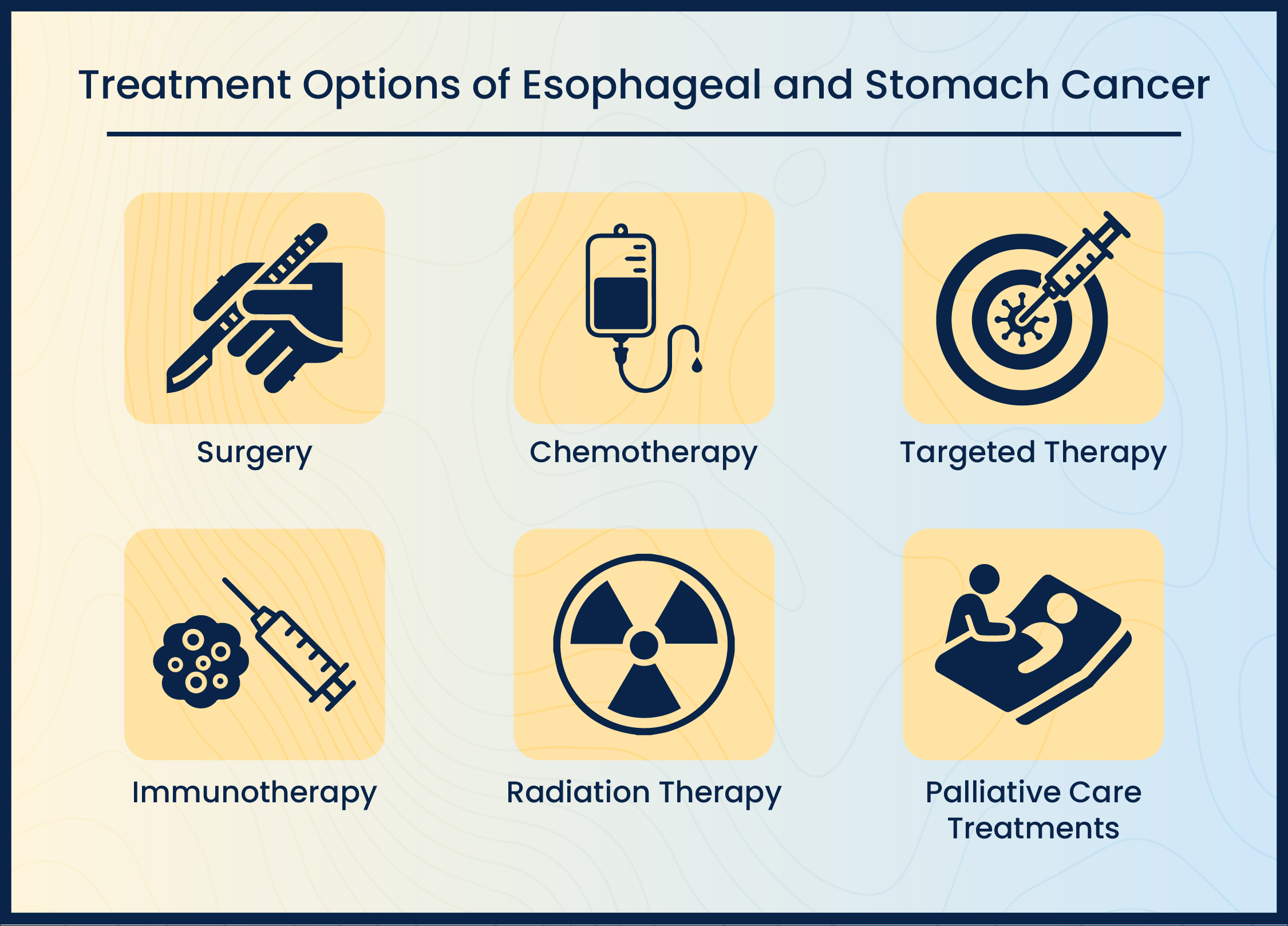 Treatment Options of Esophageal and Stomach Cancer

Surgery

Chemotherapy

Targeted Therapy

Immunotherapy

Radiation Therapy

Palliative Care Treatments